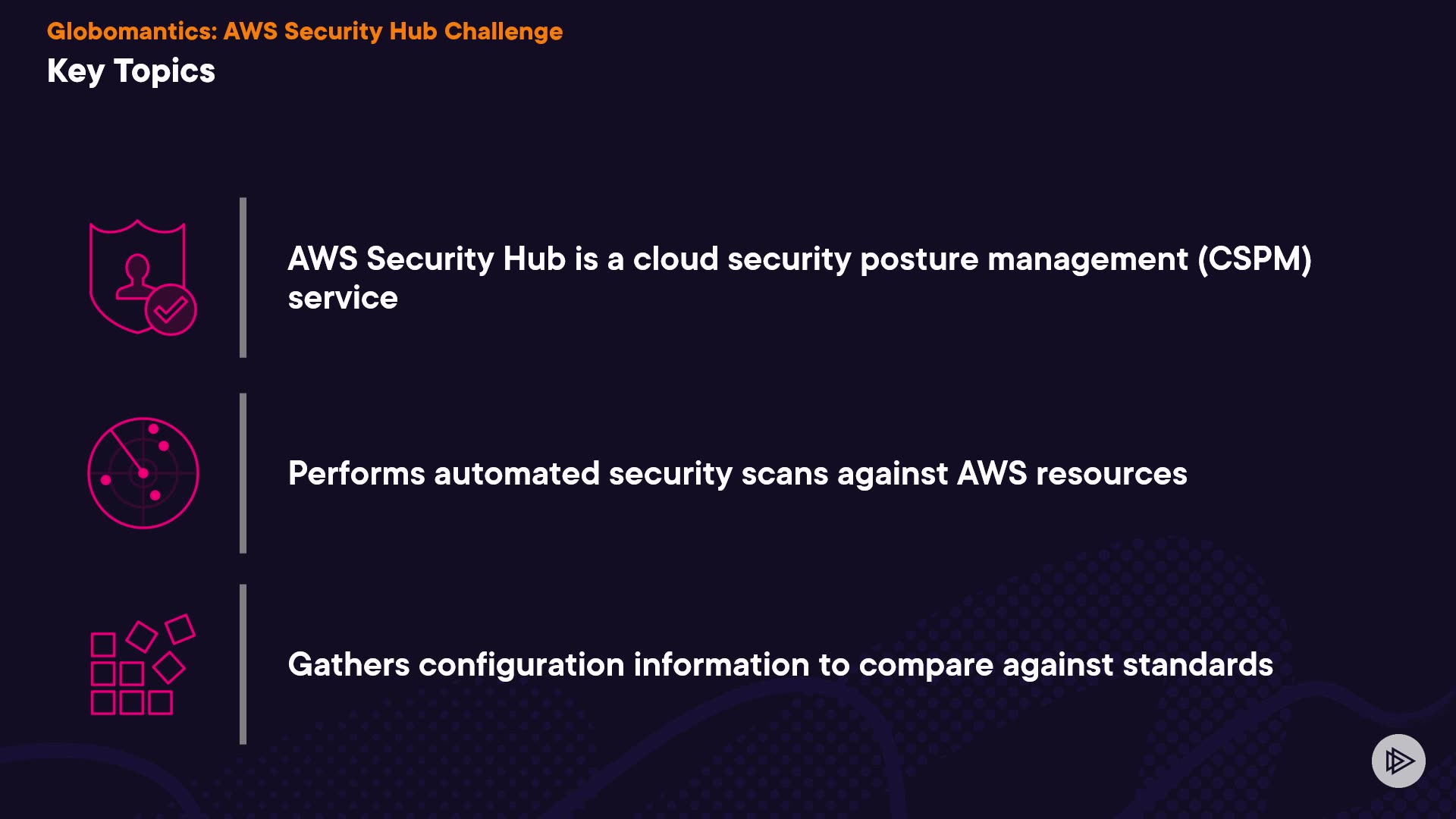 Globomantics: AWS Security Hub Challenge

Key Topics

AWS Security Hub is a cloud security posture management (CSPM) service

Performs automated security scans against AWS resources

Gathers configuration information to compare against standards